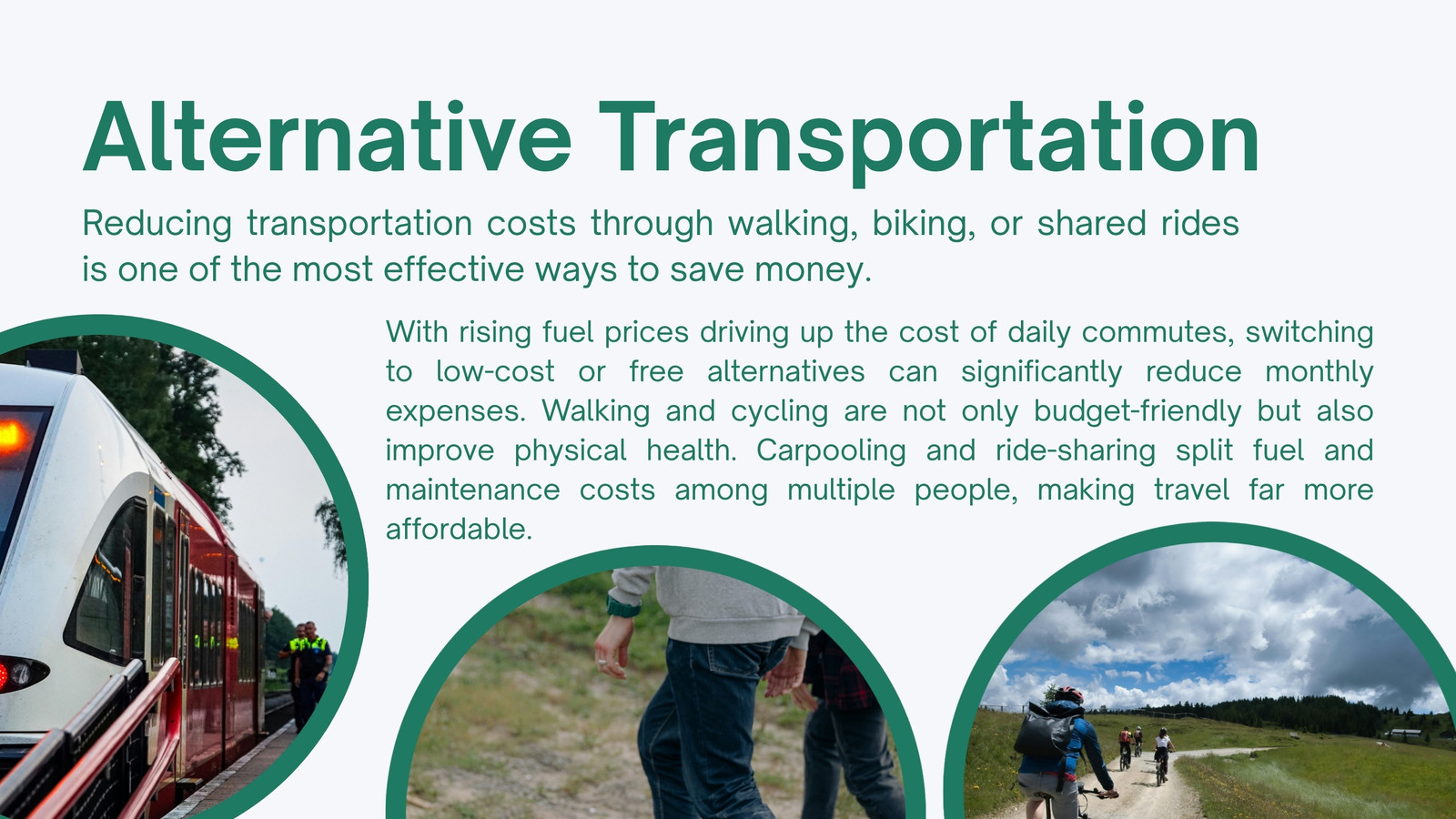 Alternative Transportation

Reducing transportation costs through walking, biking, or shared rides is one of the most effective ways to save money.

With rising fuel prices driving up the cost of daily commutes, switching to low-cost or free alternatives can significantly reduce monthly expenses. Walking and cycling are not only budget-friendly but also improve physical health. Carpooling and ride-sharing split fuel and maintenance costs among multiple people, making travel far more affordable.